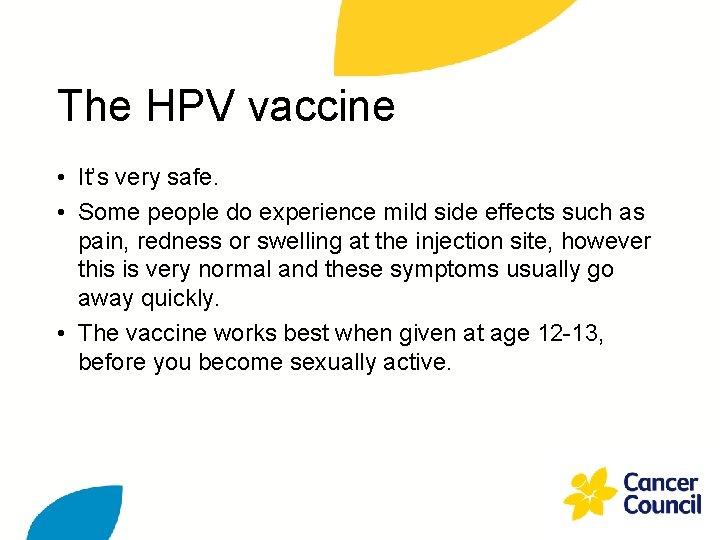 The HPV vaccine

• It's very safe.

• Some people do experience mild side effects such as pain, redness or swelling at the injection site, however this is very normal and these symptoms usually go away quickly.

• The vaccine works best when given at age 12-13, before you become sexually active.

Cancer Council